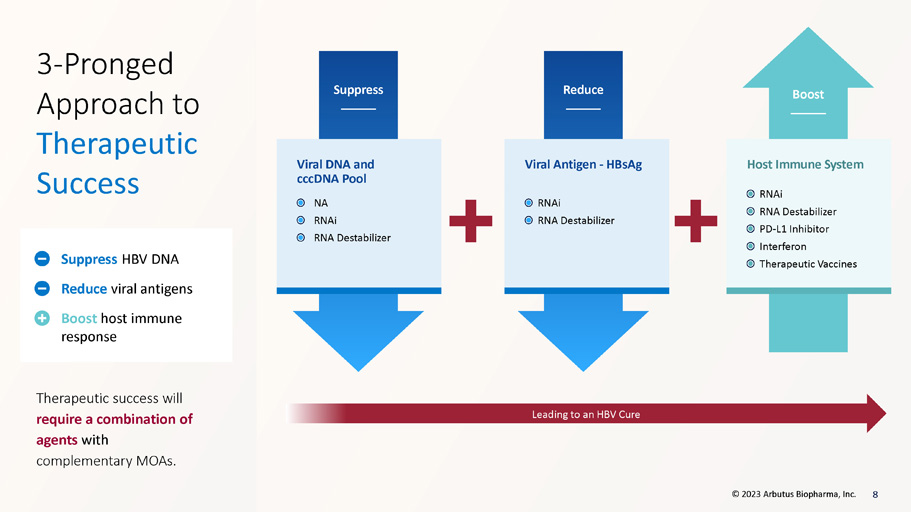 3-Pronged Approach to Therapeutic Success

Suppress HBV DNA

Reduce viral antigens

Boost host immune response

Therapeutic success will require a combination of agents with complementary MOAs.

Suppress

Viral DNA and cccDNA Pool

NA

RNAi

RNA Destabilizer

Reduce

Viral Antigen - HBsAg

RNAi

RNA Destabilizer

Boost

Host Immune System

RNAi

RNA Destabilizer

PD-L1 Inhibitor

Interferon

Therapeutic Vaccines

Leading to an HBV Cure

© 2023 Arbutus Biopharma, Inc. 8